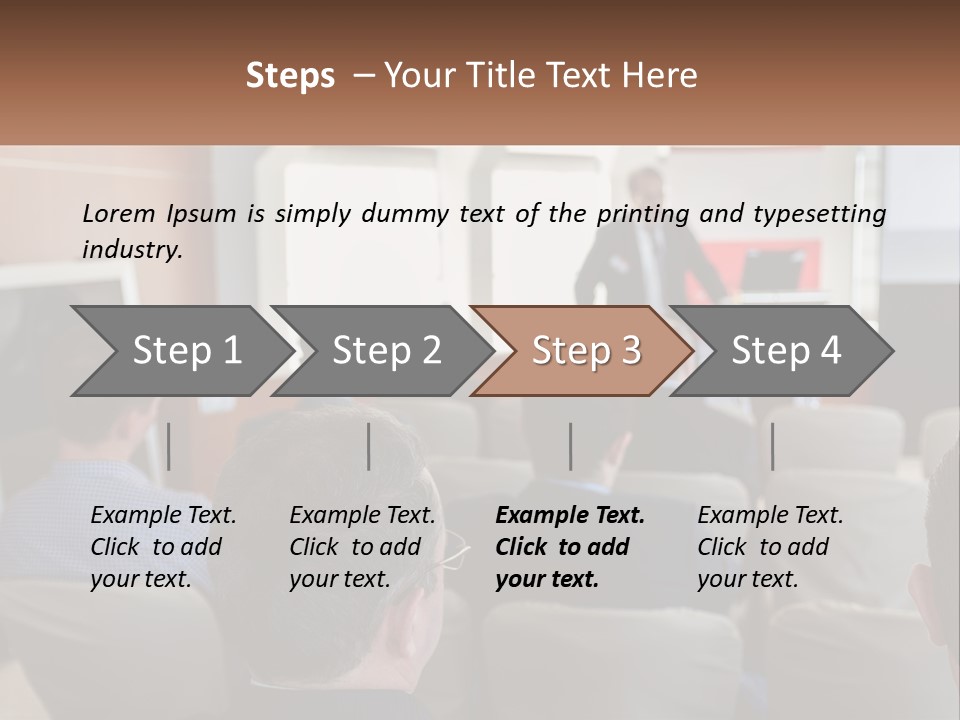 Steps – Your Title Text Here

Lorem Ipsum is simply dummy text of the printing and typesetting industry.

Step 1

Step 2

Step 3

Step 4

Example Text. Click to add your text.

Example Text. Click to add your text.

Example Text. Click to add your text.

Example Text. Click to add your text.